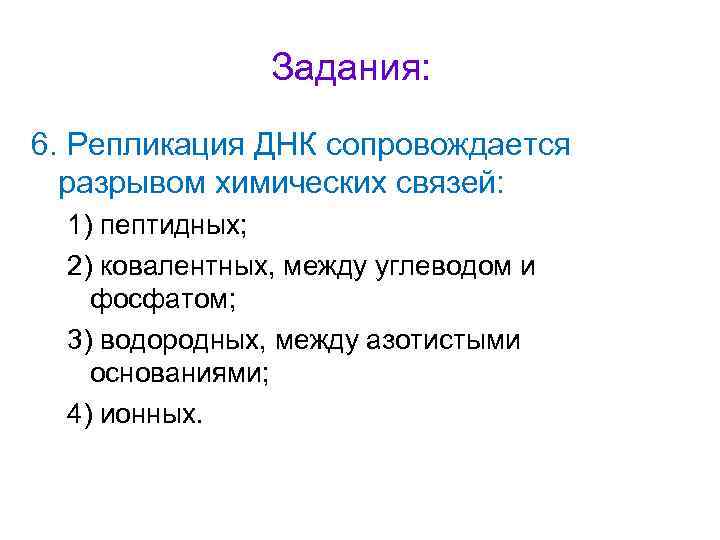 Задания:

6. Репликация ДНК сопровождается разрывом химических связей:

1) пептидных;

2) ковалентных, между углеводом и фосфатом;

3) водородных, между азотистыми основаниями;

4) ионных.